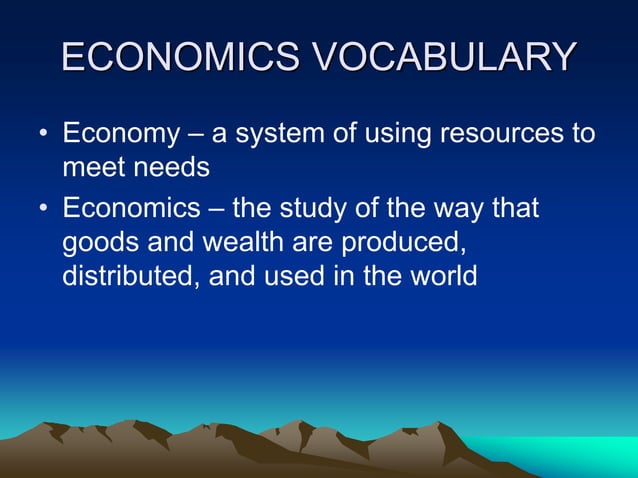 ECONOMICS VOCABULARY

• Economy – a system of using resources to meet needs

• Economics – the study of the way that goods and wealth are produced, distributed, and used in the world